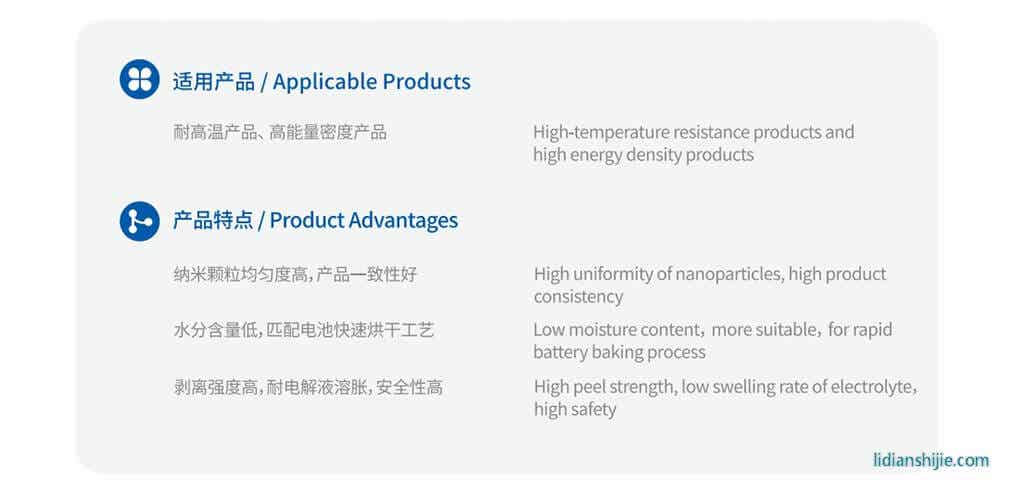 适用产品 / Applicable Products

耐高温产品、高能量密度产品

High-temperature resistance products and high energy density products

产品特点 / Product Advantages

纳米颗粒均匀度高，产品一致性好

High uniformity of nanoparticles, high product consistency

水分含量低，匹配电池快速烘干工艺

Low moisture content，more suitable，for rapid battery baking process

剥离强度高，耐电解液溶胀，安全性高

High peel strength, low swelling rate of electrolyte, high safety

lidianshijie.com